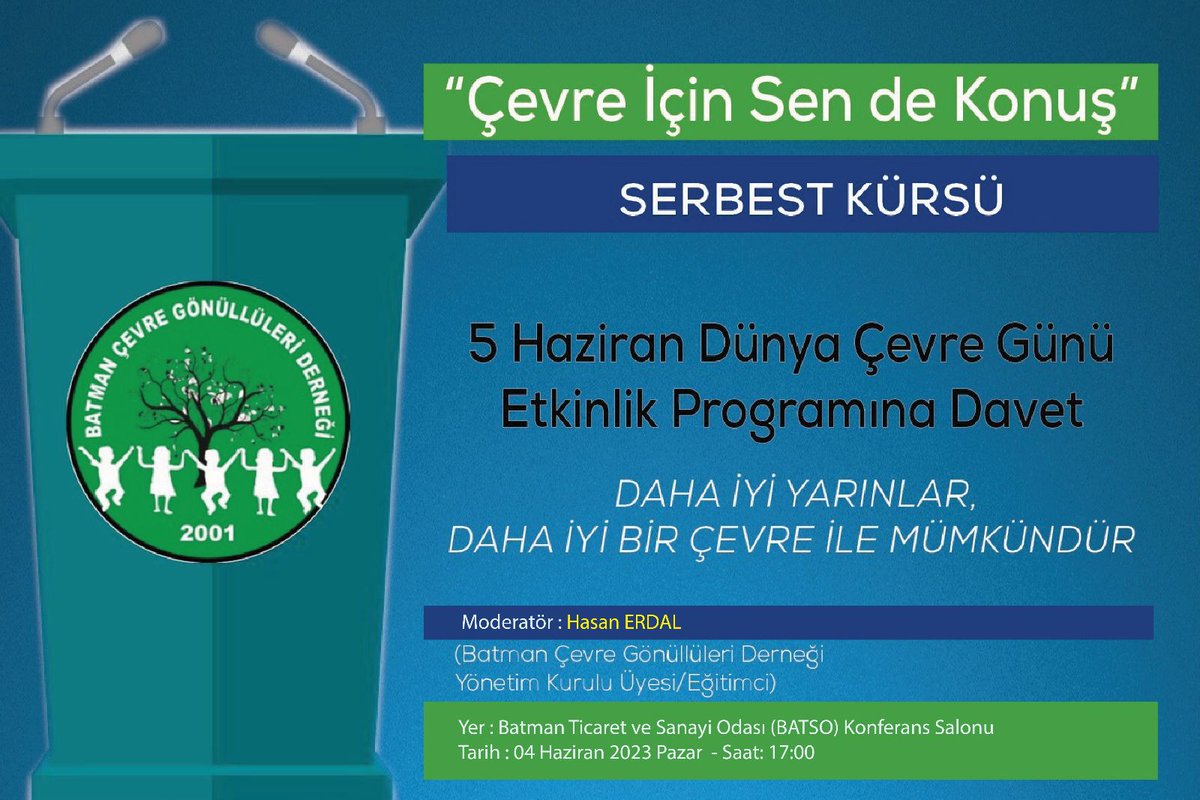 "Çevre İçin Sen de Konuş"

SERBEST KÜRSÜ

BATMAN ÇEVRE GÖNÜLLÜLERİ DERNEĞİ
2001

5 Haziran Dünya Çevre Günü
Etkinlik Programına Davet

DAHA İYİ YARINLAR,
DAHA İYİ BİR ÇEVRE İLE MÜMKÜNDÜR

Moderatör : Hasan ERDAL

(Batman Çevre Gönüllüleri Derneği
Yönetim Kurulu Üyesi/Eğitimci)

Yer : Batman Ticaret ve Sanayi Odası (BATSO) Konferans Salonu
Tarih : 04 Haziran 2023 Pazar - Saat: 17:00